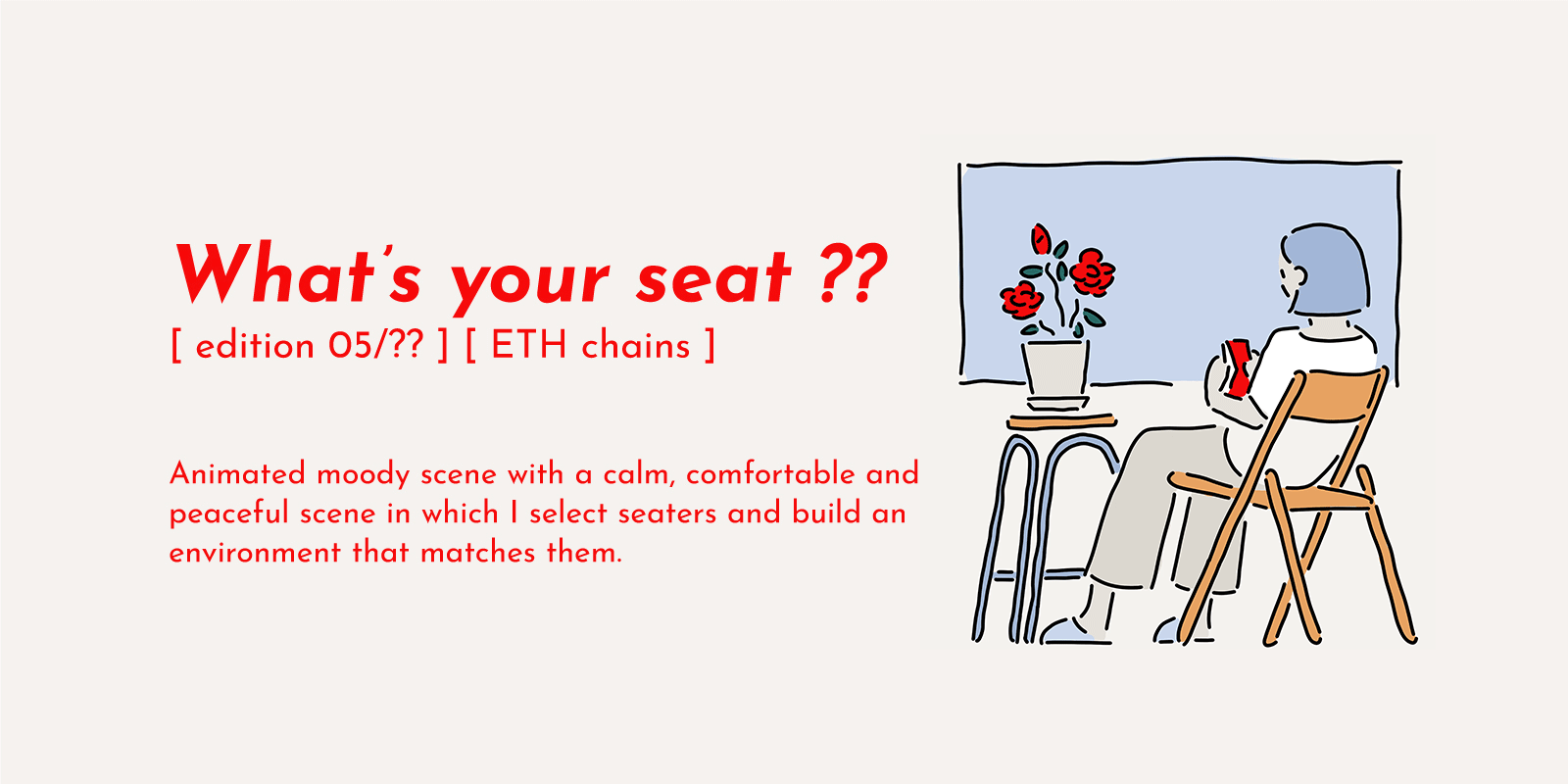 What's your seat ??
[ edition 05/?? ] [ ETH chains ]

Animated moody scene with a calm, comfortable and peaceful scene in which I select seaters and build an environment that matches them.